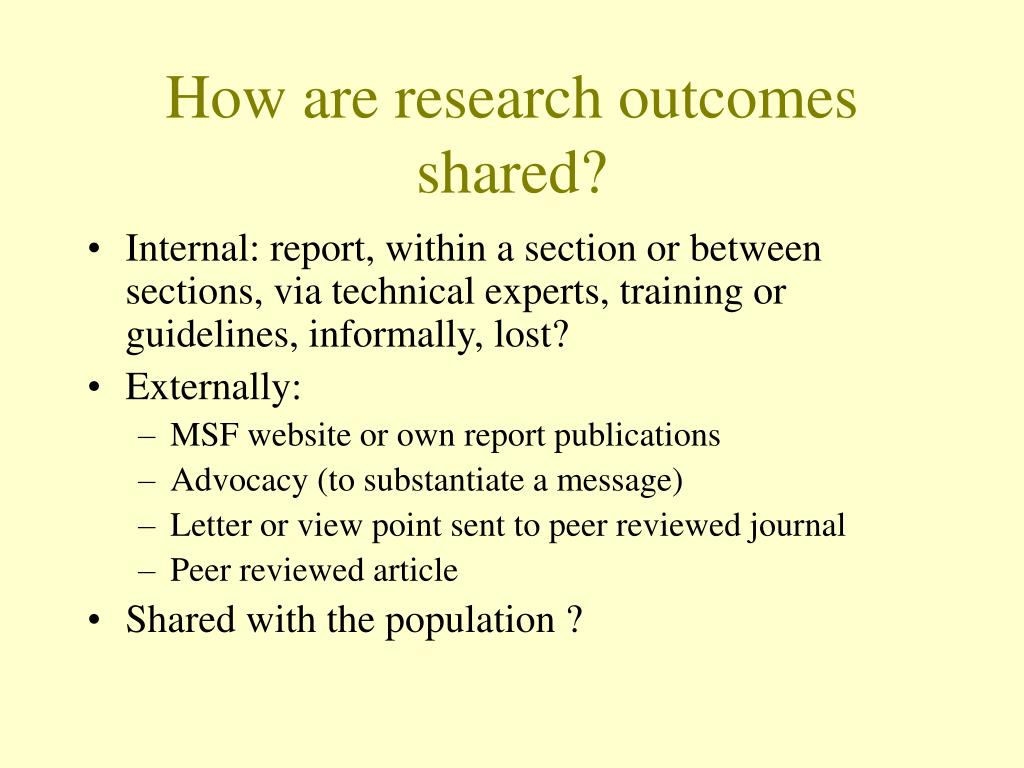 How are research outcomes shared?

• Internal: report, within a section or between sections, via technical experts, training or guidelines, informally, lost?
• Externally:
– MSF website or own report publications
– Advocacy (to substantiate a message)
– Letter or view point sent to peer reviewed journal
– Peer reviewed article
• Shared with the population ?